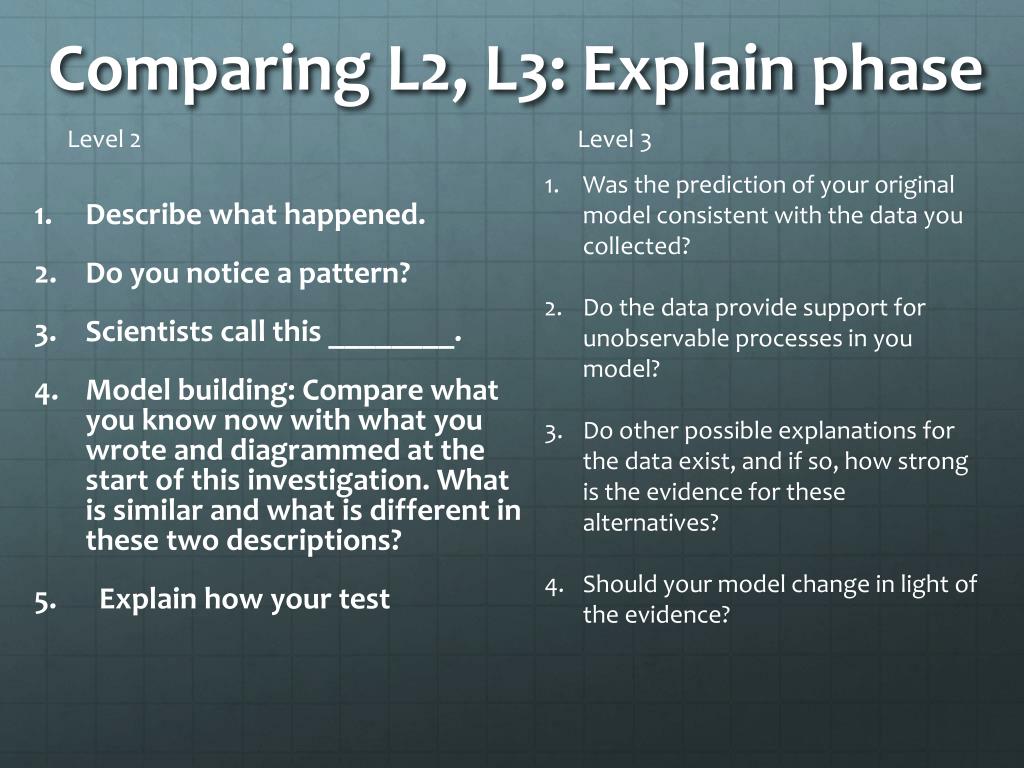 Comparing L2, L3: Explain phase

Level 2

1. Describe what happened.
2. Do you notice a pattern?
3. Scientists call this ________.
4. Model building: Compare what you know now with what you wrote and diagrammed at the start of this investigation. What is similar and what is different in these two descriptions?
5. Explain how your test

Level 3

1. Was the prediction of your original model consistent with the data you collected?
2. Do the data provide support for unobservable processes in you model?
3. Do other possible explanations for the data exist, and if so, how strong is the evidence for these alternatives?
4. Should your model change in light of the evidence?